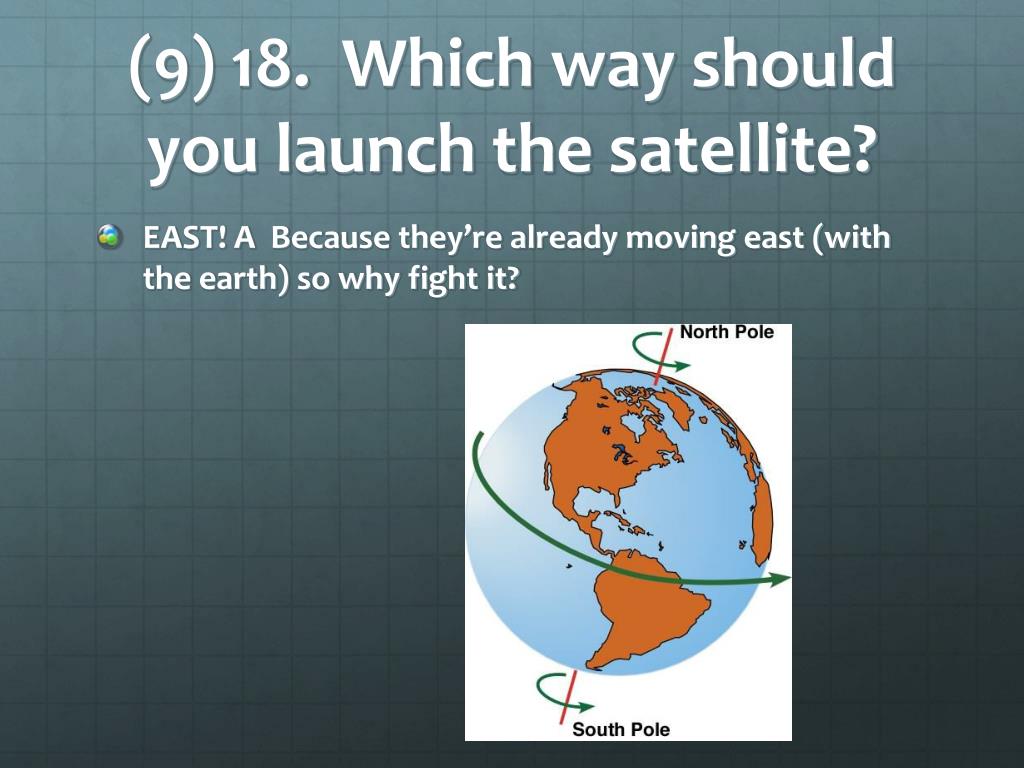 (9) 18. Which way should you launch the satellite?

EAST! A Because they're already moving east (with the earth) so why fight it?

North Pole

South Pole